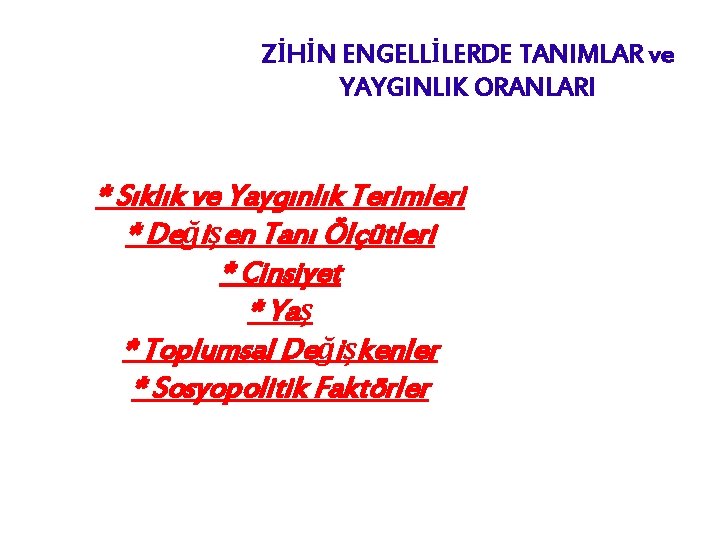 ZİHİN ENGELLİLERDE TANIMLAR ve YAYGINLIK ORANLARI

* Sıklık ve Yaygınlık Terimleri
* Değişen Tanı Ölçütleri
* Cinsiyet
* Yaş
* Toplumsal Değişkenler
* Sosyopolitik Faktörler